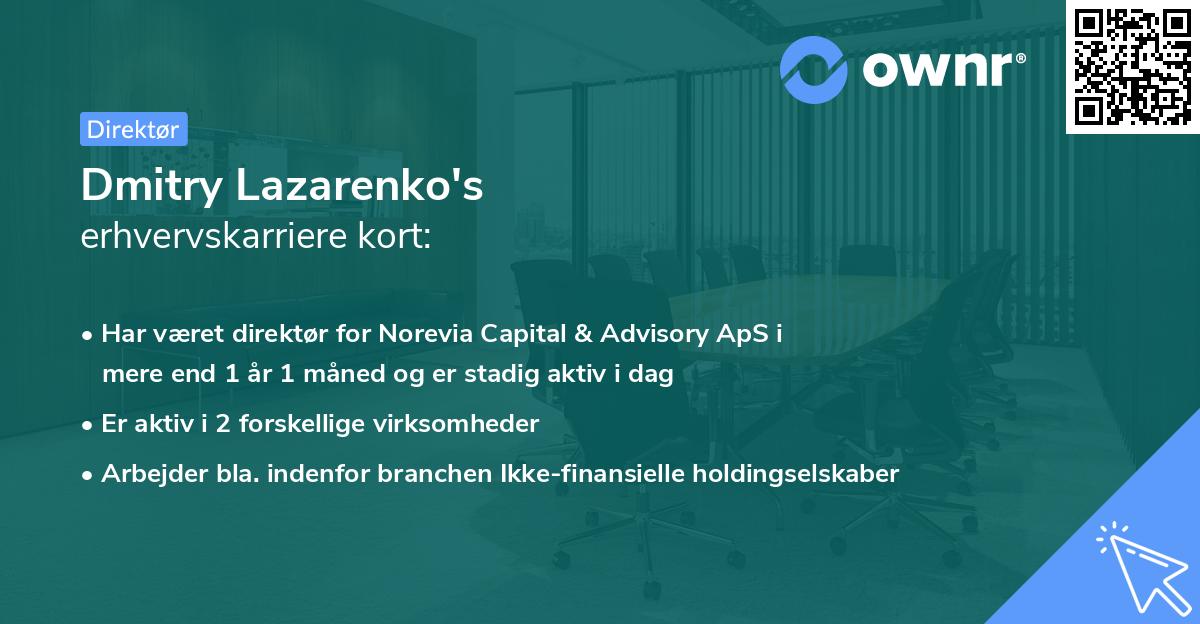 ownr®

Direktør

Dmitry Lazarenko's
erhvervskarriere kort:

• Har været direktør for Norevia Capital & Advisory ApS i mere end 1 år 1 måned og er stadig aktiv i dag
• Er aktiv i 2 forskellige virksomheder
• Arbejder bla. indenfor branchen Ikke-finansielle holdingselskaber